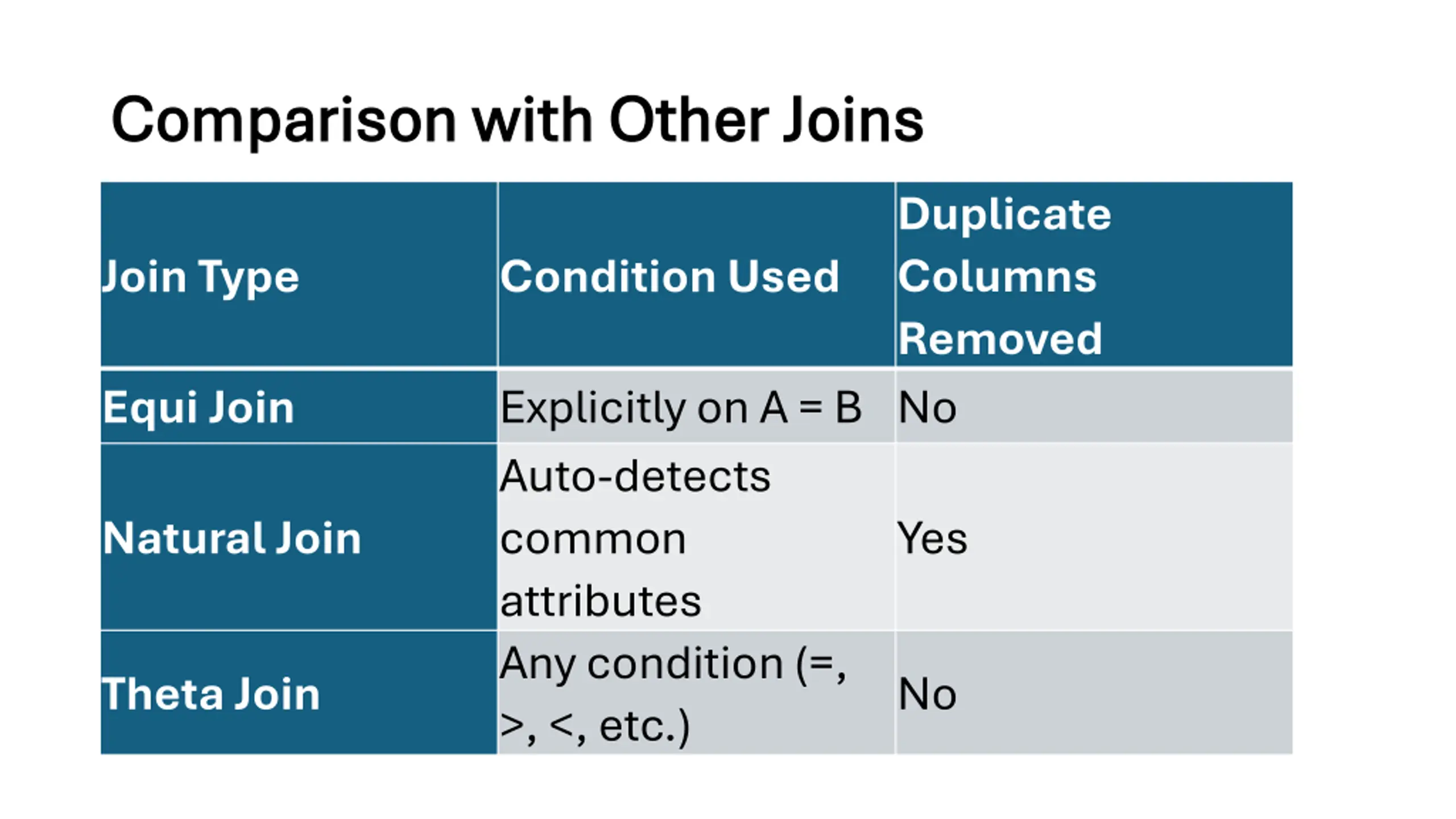 Comparison with Other Joins

| Join Type | Condition Used | Duplicate Columns Removed |
|---|---|---|
| Equi Join | Explicitly on A = B | No |
| Natural Join | Auto-detects common attributes | Yes |
| Theta Join | Any condition (=, >, <, etc.) | No |